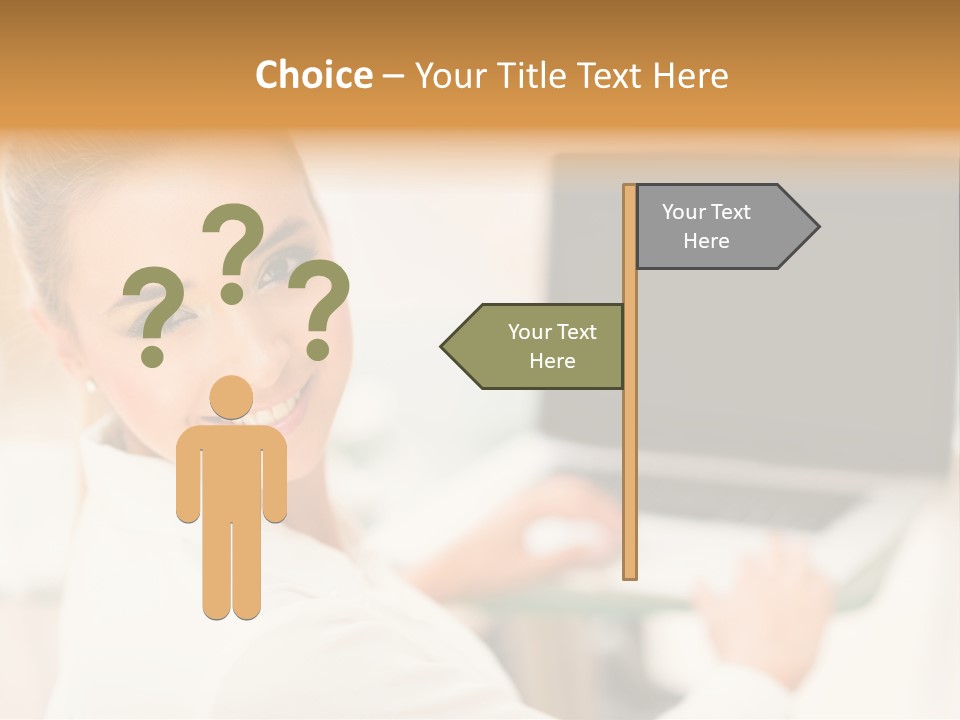 Choice – Your Title Text Here

? ? ?

Your Text Here

Your Text Here